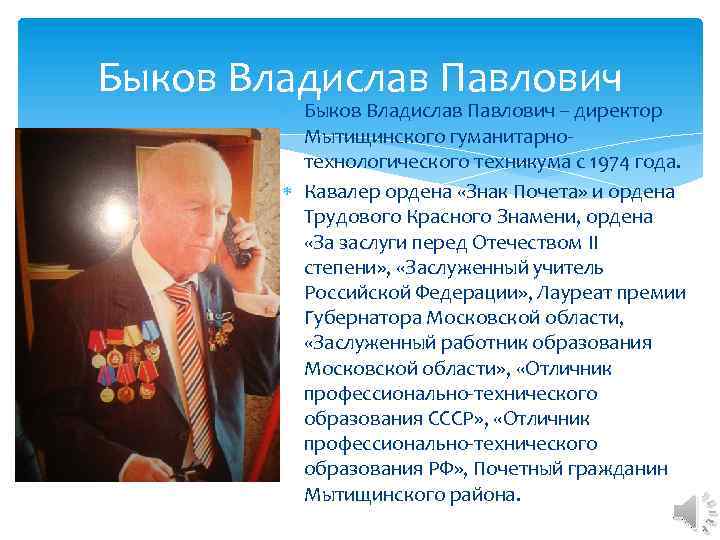 Быков Владислав Павлович

Быков Владислав Павлович – директор Мытищинского гуманитарно-технологического техникума с 1974 года.

Кавалер ордена «Знак Почета» и ордена Трудового Красного Знамени, ордена «За заслуги перед Отечеством II степени», «Заслуженный учитель Российской Федерации», Лауреат премии Губернатора Московской области, «Заслуженный работник образования Московской области», «Отличник профессионально-технического образования СССР», «Отличник профессионально-технического образования РФ», Почетный гражданин Мытищинского района.